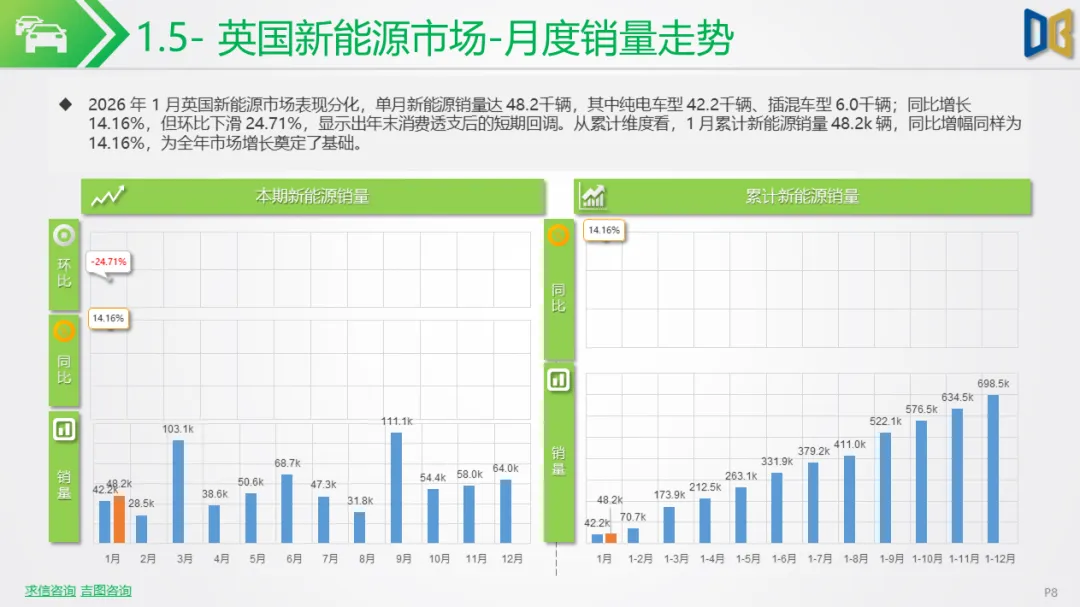 1.5- 英国新能源市场-月度销量走势

◆ 2026 年 1 月英国新能源市场表现分化，单月新能源销量达 48.2千辆，其中纯电车型 42.2千辆、插混车型 6.0千辆；同比增长 14.16%，但环比下滑 24.71%，显示出年末消费透支后的短期回调。从累计维度看，1 月累计新能源销量 48.2k 辆，同比增幅同样为 14.16%，为全年市场增长奠定了基础。

本期新能源销量

环比
-24.71%

同比
14.16%

销量
42.2k 48.2k 28.5k 103.1k 38.6k 50.6k 68.7k 47.3k 31.8k 111.1k 54.4k 58.0k 64.0k

1月 2月 3月 4月 5月 6月 7月 8月 9月 10月 11月 12月

累计新能源销量

同比
14.16%

销量
42.2k 48.2k 70.7k 173.9k 212.5k 263.1k 331.9k 379.2k 411.0k 522.1k 576.5k 634.5k 698.5k

1月 1-2月 1-3月 1-4月 1-5月 1-6月 1-7月 1-8月 1-9月 1-10月 1-11月 1-12月

求信咨询 吉图咨询

P8